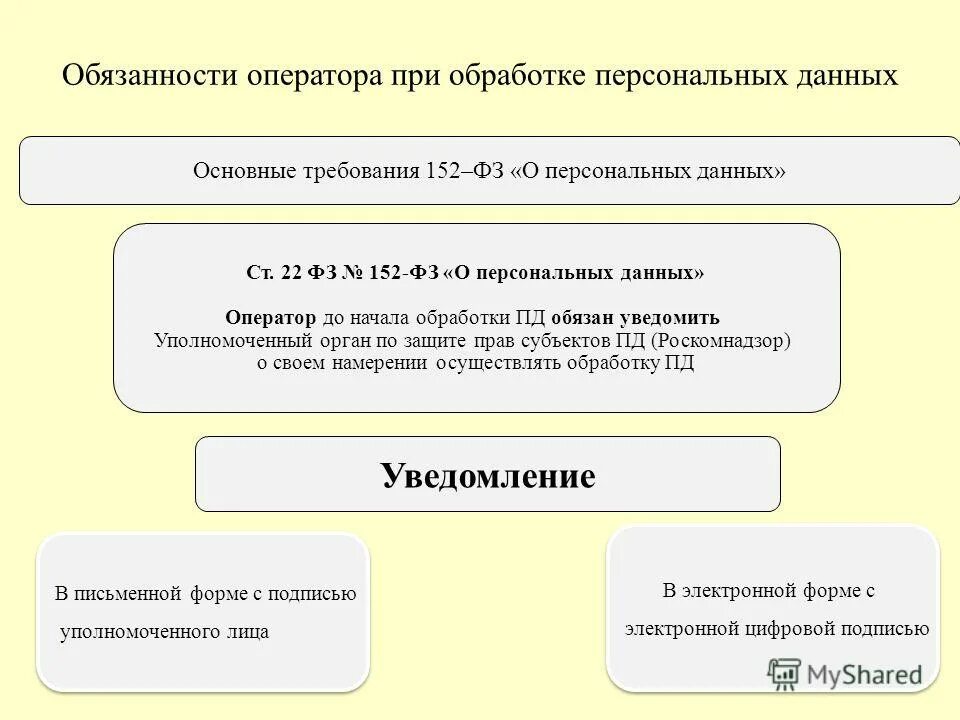 Обязанности оператора при обработке персональных данных

Основные требования 152–ФЗ «О персональных данных»

Ст. 22 ФЗ № 152-ФЗ «О персональных данных»

Оператор до начала обработки ПД обязан уведомить Уполномоченный орган по защите прав субъектов ПД (Роскомнадзор) о своем намерении осуществлять обработку ПД

Уведомление

В письменной форме с подписью уполномоченного лица

В электронной форме с электронной цифровой подписью

MyShared